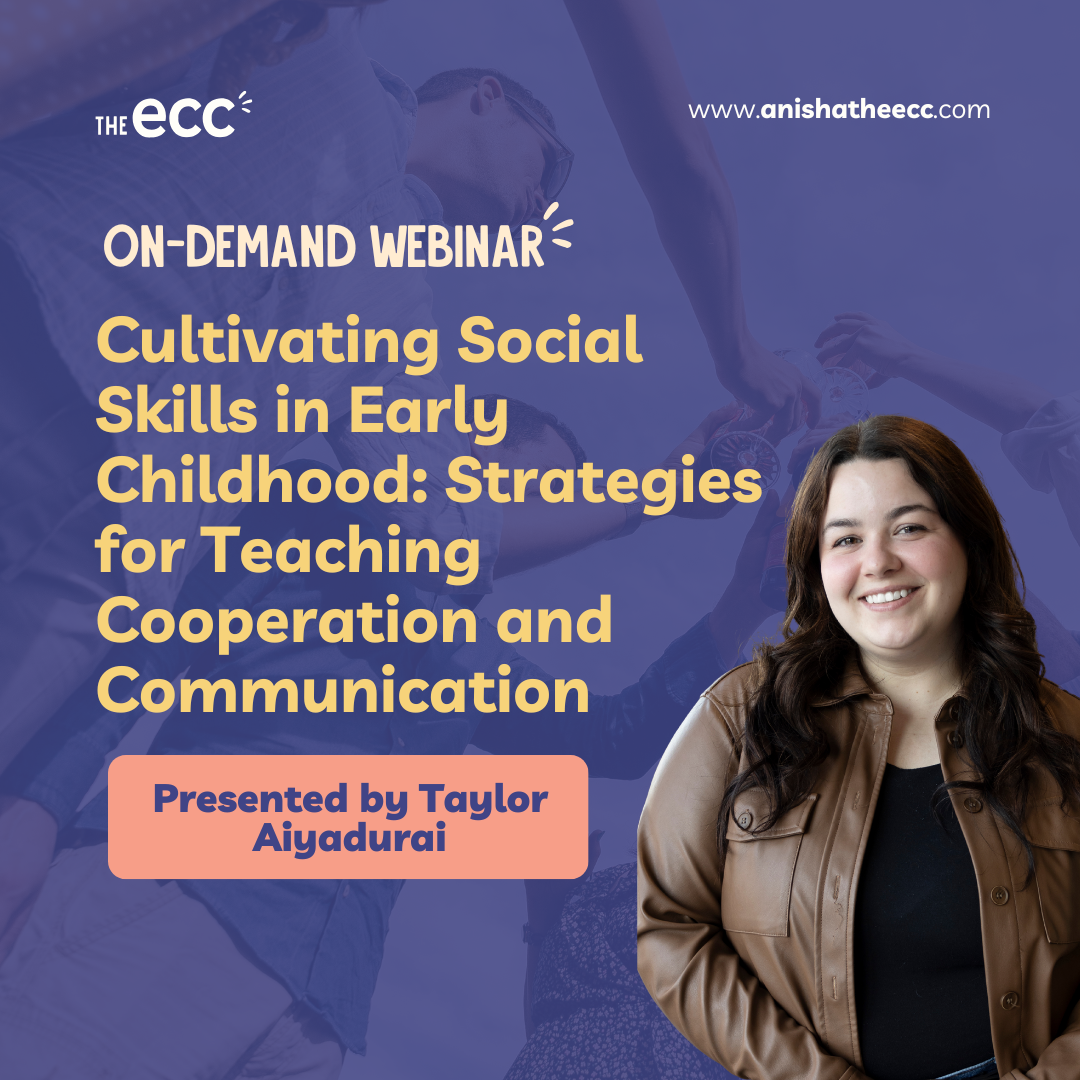 THE ecc

www.anishatheecc.com

ON-DEMAND WEBINAR

Cultivating Social Skills in Early Childhood: Strategies for Teaching Cooperation and Communication

Presented by Taylor Aiyadurai